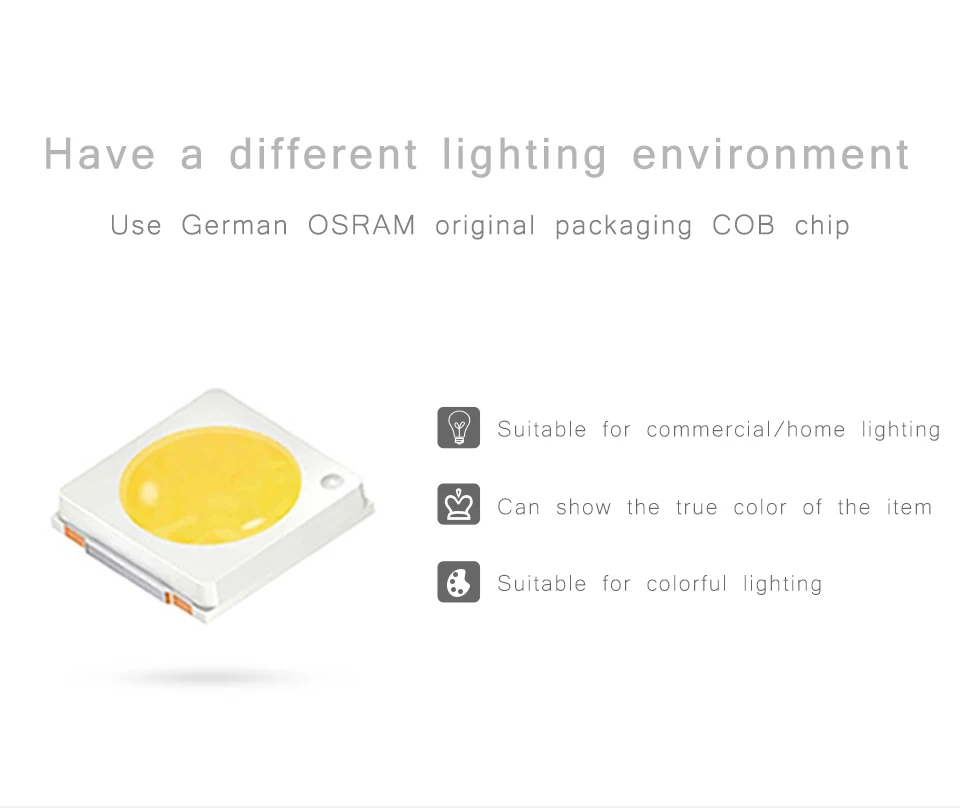 Have a different lighting environment

Use German OSRAM original packaging COB chip

Suitable for commercial/home lighting

Can show the true color of the item

Suitable for colorful lighting